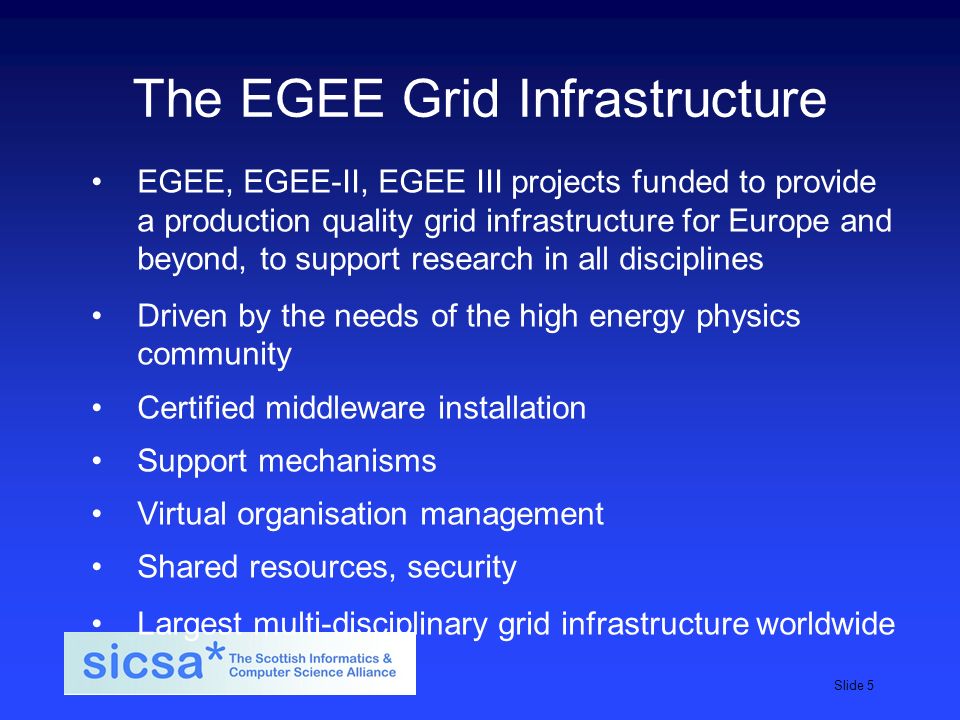 The EGEE Grid Infrastructure

• EGEE, EGEE-II, EGEE III projects funded to provide a production quality grid infrastructure for Europe and beyond, to support research in all disciplines

• Driven by the needs of the high energy physics community

• Certified middleware installation

• Support mechanisms

• Virtual organisation management

• Shared resources, security

• Largest multi-disciplinary grid infrastructure worldwide

sicsa* The Scottish Informatics & Computer Science Alliance

Slide 5